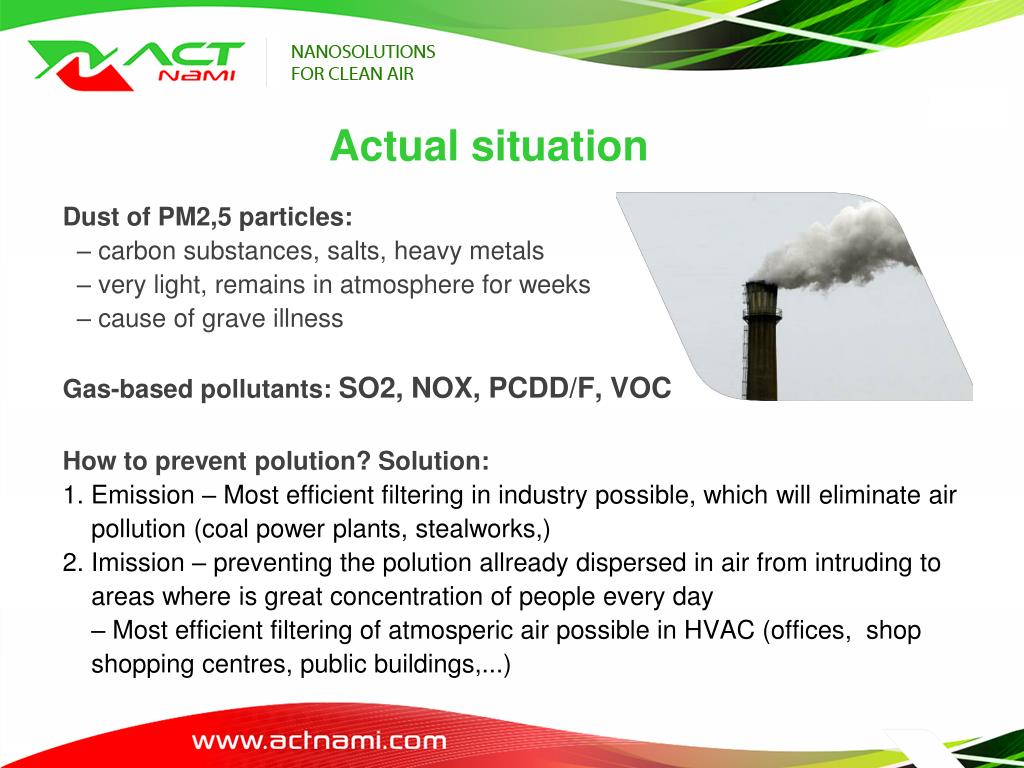 ACT NaMI

NANOSOLUTIONS
FOR CLEAN AIR

Actual situation

Dust of PM2,5 particles:
– carbon substances, salts, heavy metals
– very light, remains in atmosphere for weeks
– cause of grave illness

Gas-based pollutants: SO2, NOX, PCDD/F, VOC

How to prevent polution? Solution:
1. Emission – Most efficient filtering in industry possible, which will eliminate air pollution (coal power plants, stealworks,)
2. Imission – preventing the polution allready dispersed in air from intruding to areas where is great concentration of people every day
– Most efficient filtering of atmosperic air possible in HVAC (offices, shop shopping centres, public buildings,...)

www.actnami.com